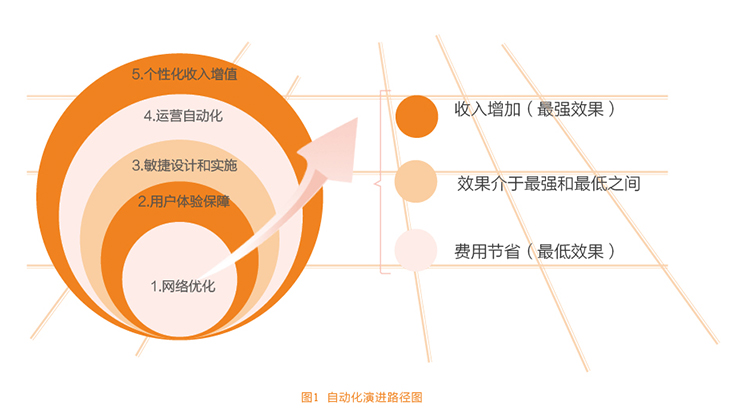 5.个性化收入增值

4.运营自动化

3.敏捷设计和实施

2.用户体验保障

1.网络优化

收入增加（最强效果）

效果介于最强和最低之间

费用节省（最低效果）

图1 自动化演进路径图